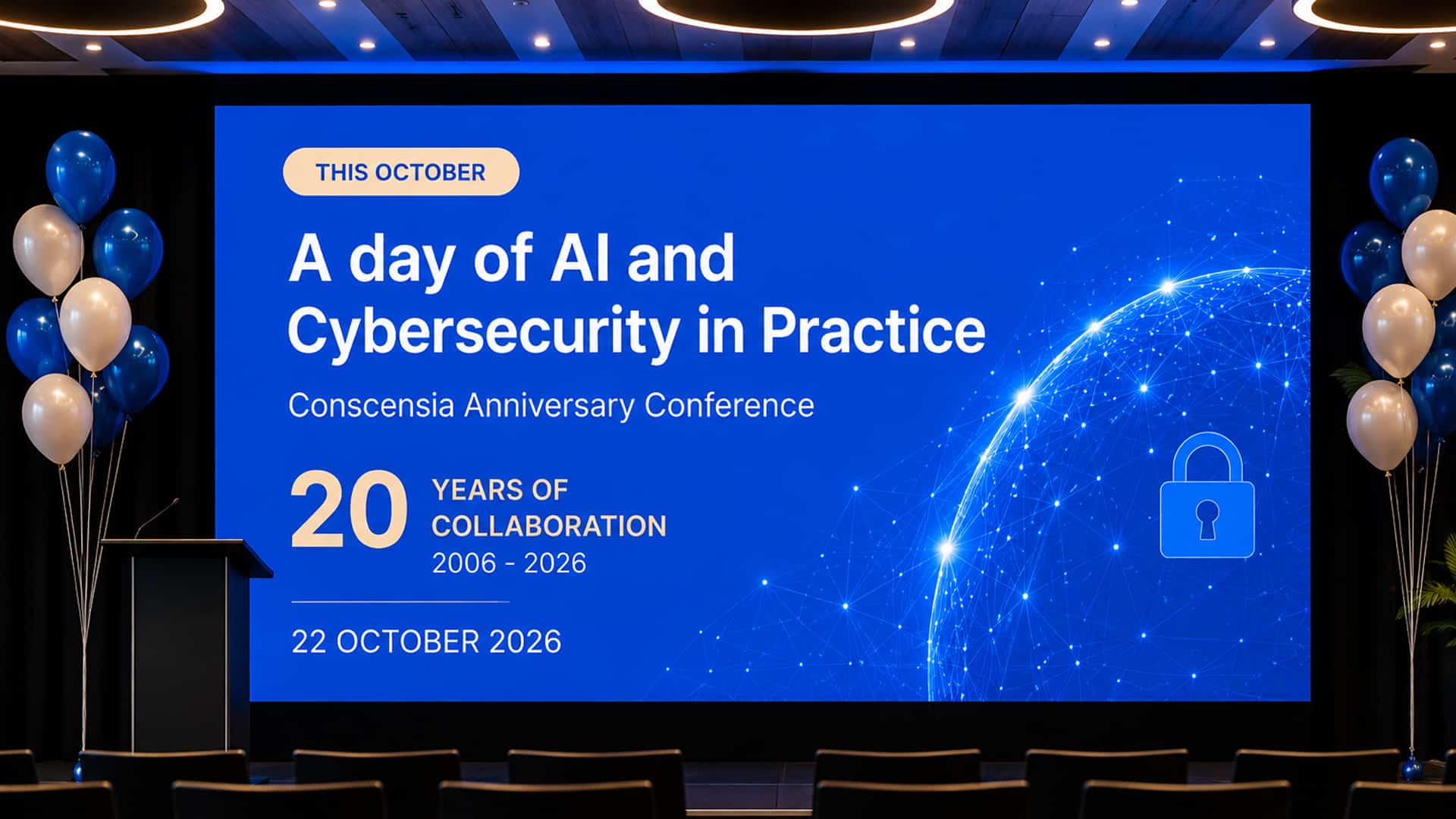 THIS OCTOBER

A day of AI and Cybersecurity in Practice

Conscensia Anniversary Conference

20 YEARS OF COLLABORATION
2006 - 2026

22 OCTOBER 2026